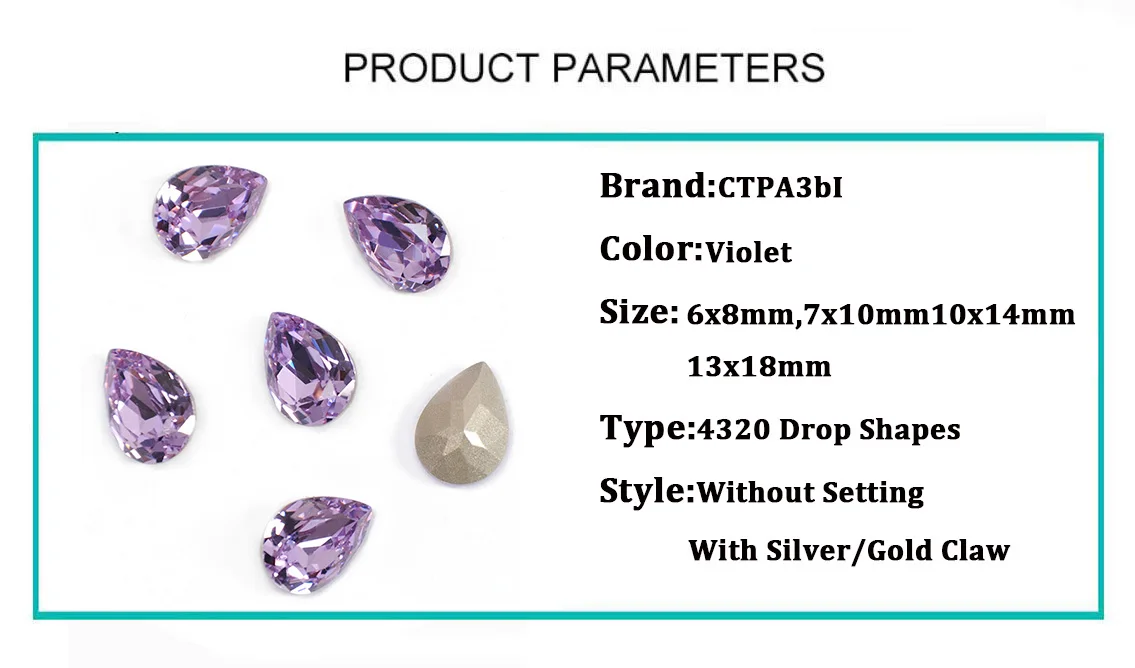 PRODUCT PARAMETERS

Brand:CTPA3bI

Color:Violet

Size: 6x8mm,7x10mm10x14mm 13x18mm

Type:4320 Drop Shapes

Style:Without Setting

With Silver/Gold Claw